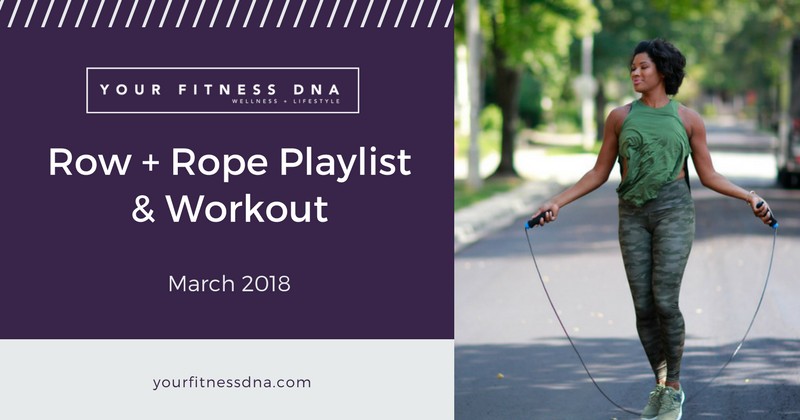 YOUR FITNESS DNA
WELLNESS + LIFESTYLE

Row + Rope Playlist & Workout

March 2018

yourfitnessdna.com